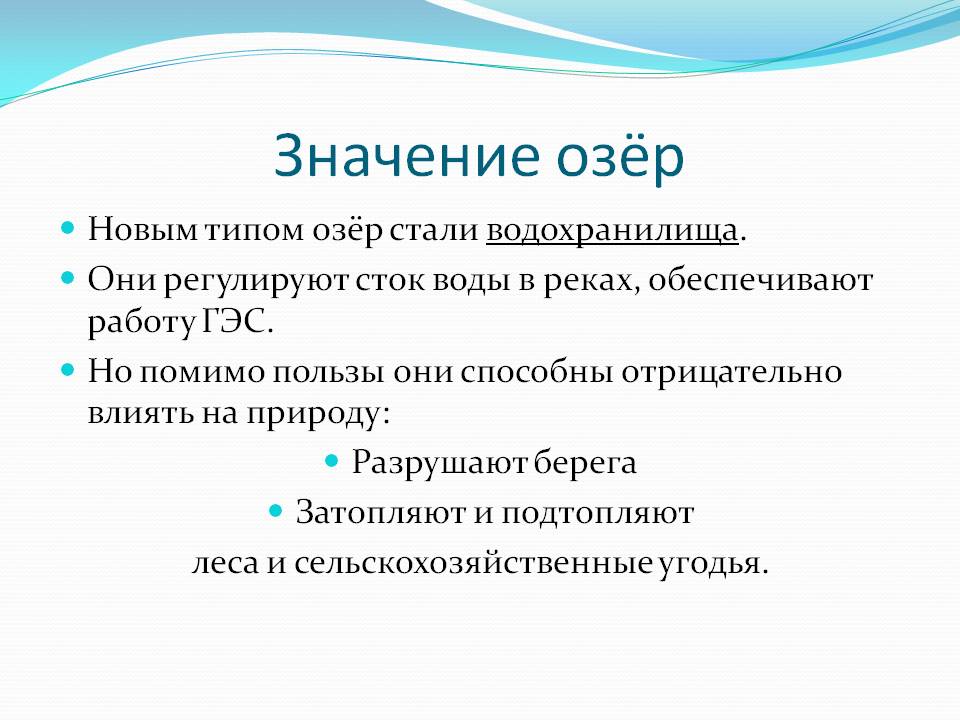 Значение озёр

Новым типом озёр стали водохранилища.

Они регулируют сток воды в реках, обеспечивают работу ГЭС.

Но помимо пользы они способны отрицательно влиять на природу:

Разрушают берега

Затопляют и подтопляют леса и сельскохозяйственные угодья.